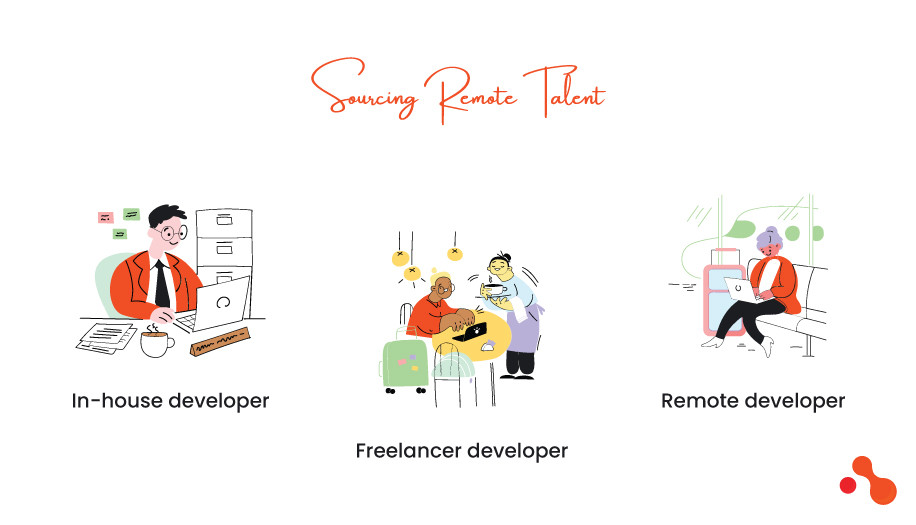 Sourcing Remote Talent

In-house developer

Freelancer developer

Remote developer